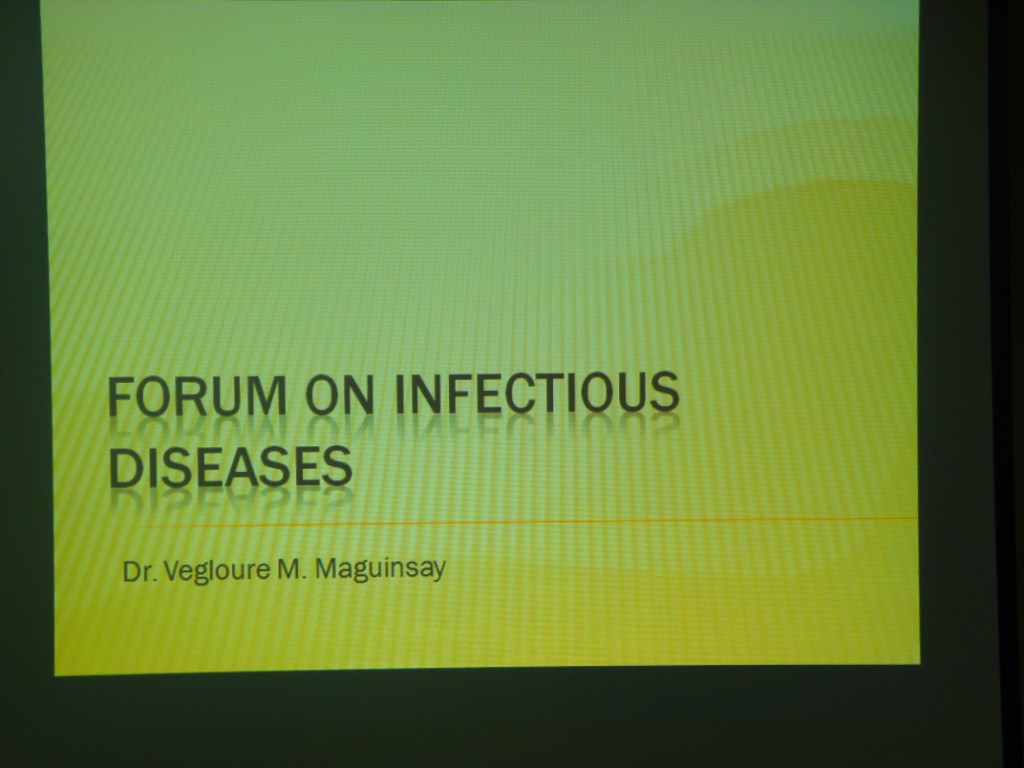 FORUM ON INFECTIOUS DISEASES

Dr. Vegloure M. Maguinsay